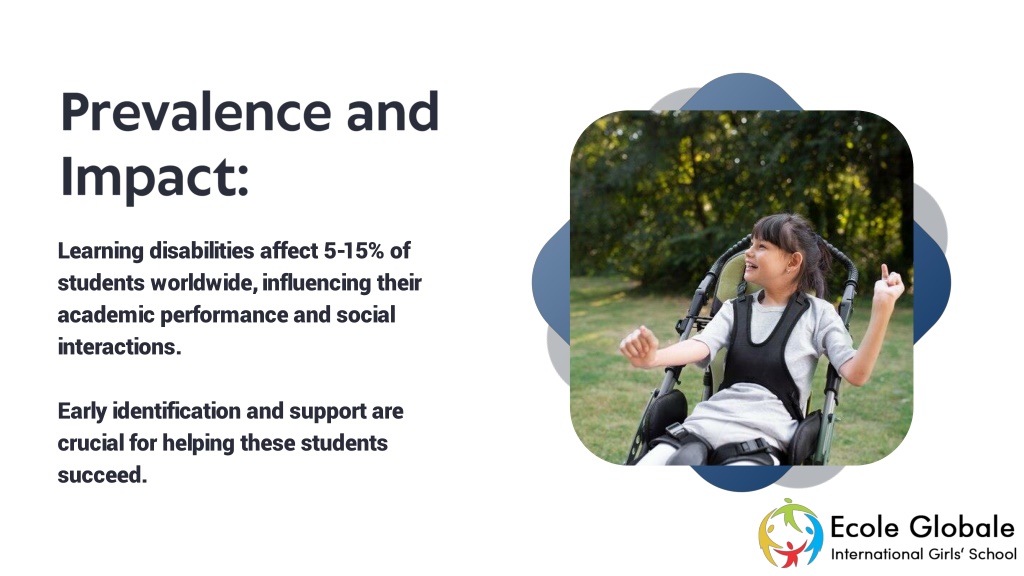 Prevalence and Impact:

Learning disabilities affect 5-15% of students worldwide, influencing their academic performance and social interactions.

Early identification and support are crucial for helping these students succeed.

Ecole Globale
International Girls' School